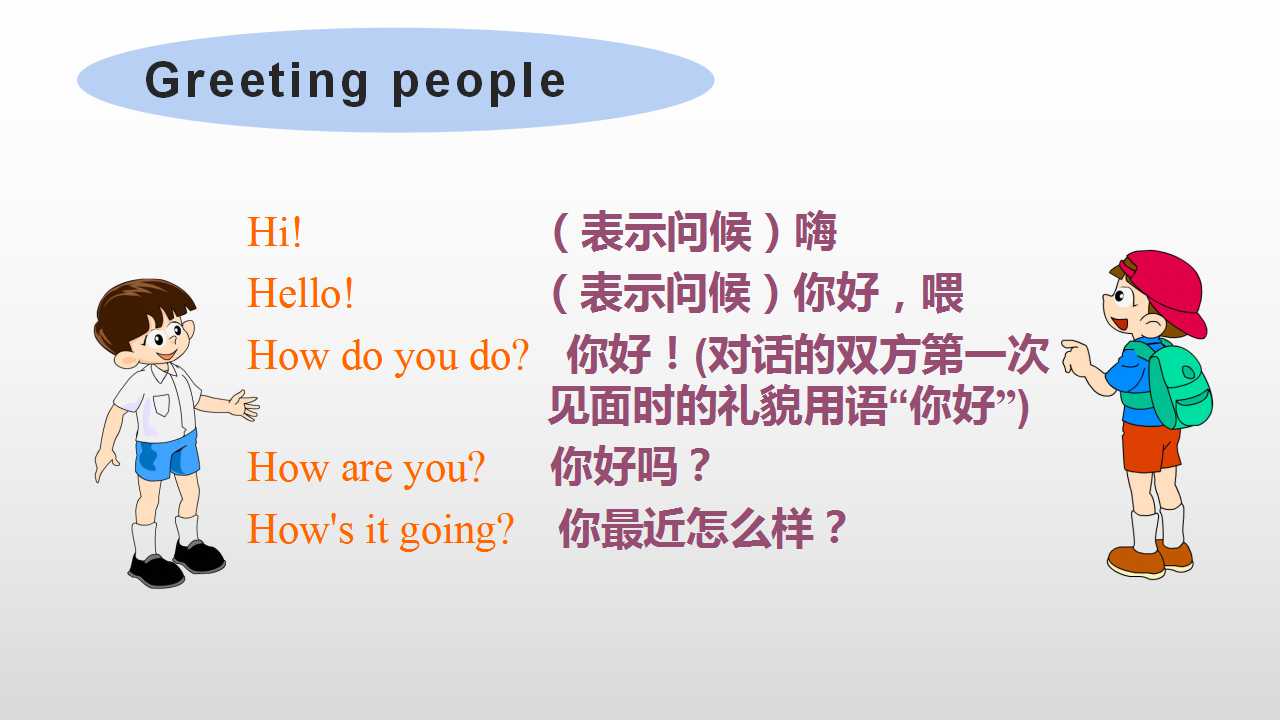 Greeting people

Hi! （表示问候）嗨

Hello! （表示问候）你好，喂

How do you do? 你好！(对话的双方第一次见面时的礼貌用语“你好”)

How are you? 你好吗？

How's it going? 你最近怎么样？